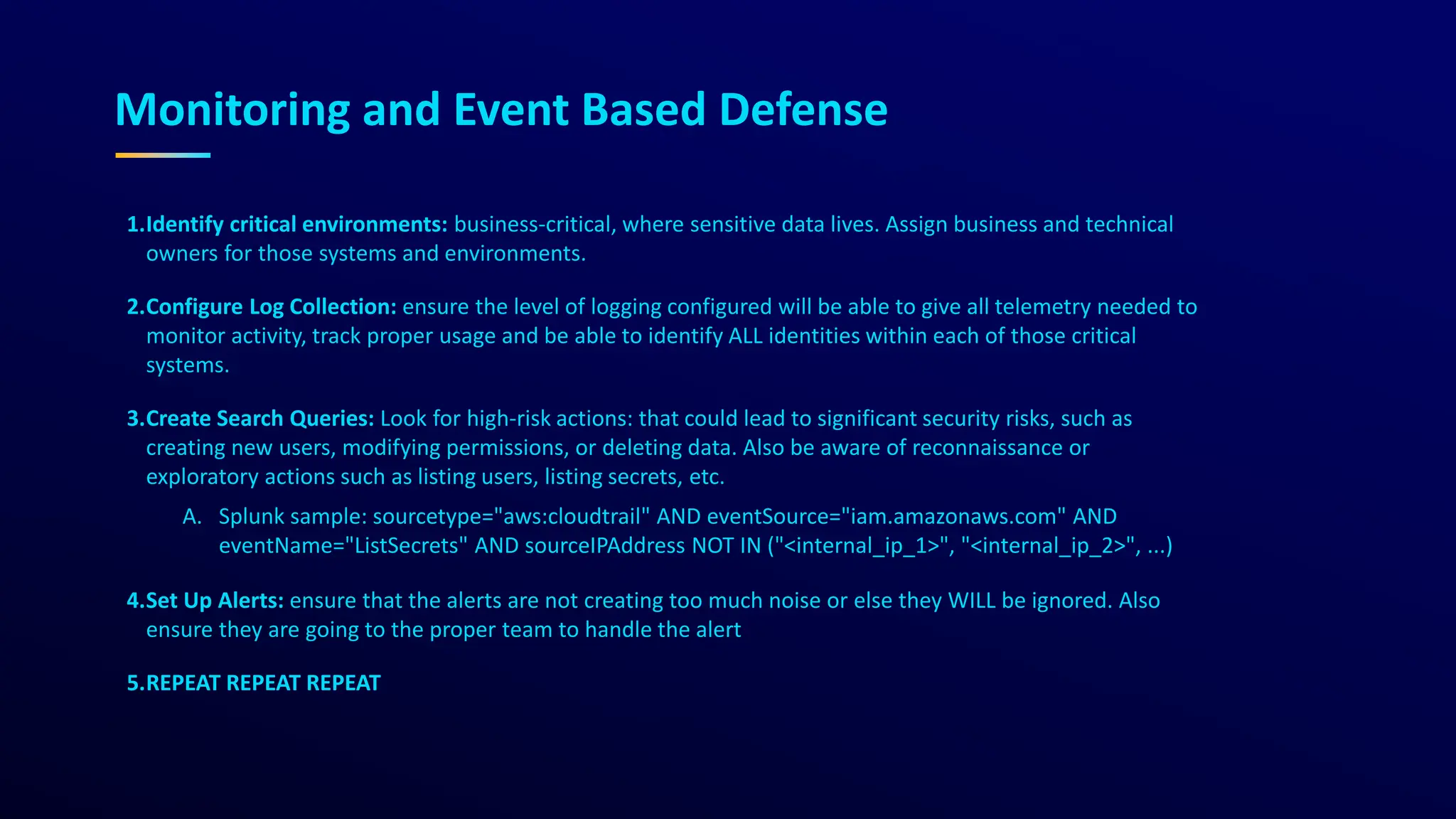 Monitoring and Event Based Defense

1.Identify critical environments: business-critical, where sensitive data lives. Assign business and technical owners for those systems and environments.

2.Configure Log Collection: ensure the level of logging configured will be able to give all telemetry needed to monitor activity, track proper usage and be able to identify ALL identities within each of those critical systems.

3.Create Search Queries: Look for high-risk actions: that could lead to significant security risks, such as creating new users, modifying permissions, or deleting data. Also be aware of reconnaissance or exploratory actions such as listing users, listing secrets, etc.

A. Splunk sample: sourcetype="aws:cloudtrail" AND eventSource="iam.amazonaws.com" AND eventName="ListSecrets" AND sourceIPAddress NOT IN ("<internal_ip_1>", "<internal_ip_2>", ...)

4.Set Up Alerts: ensure that the alerts are not creating too much noise or else they WILL be ignored. Also ensure they are going to the proper team to handle the alert

5.REPEAT REPEAT REPEAT